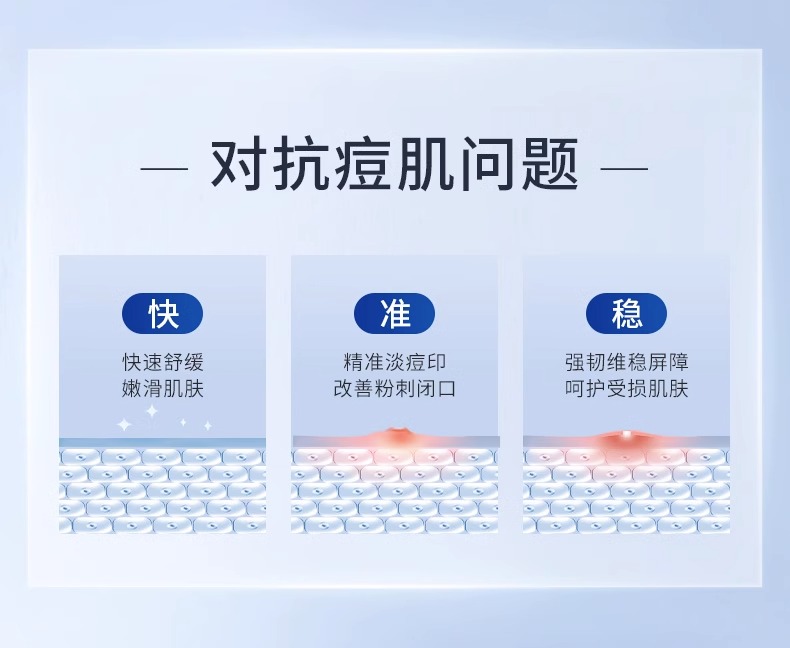 — 对抗痘肌问题 —

快

快速舒缓
嫩滑肌肤

准

精准淡痘印
改善粉刺闭口

稳

强韧维稳屏障
呵护受损肌肤